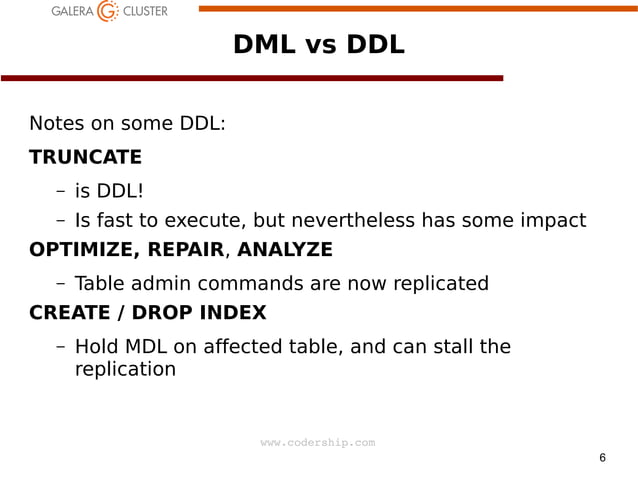 GALERA CLUSTER

DML vs DDL

Notes on some DDL:

TRUNCATE

– is DDL!

– Is fast to execute, but nevertheless has some impact

OPTIMIZE, REPAIR, ANALYZE

– Table admin commands are now replicated

CREATE / DROP INDEX

– Hold MDL on affected table, and can stall the replication

www.codership.com

6